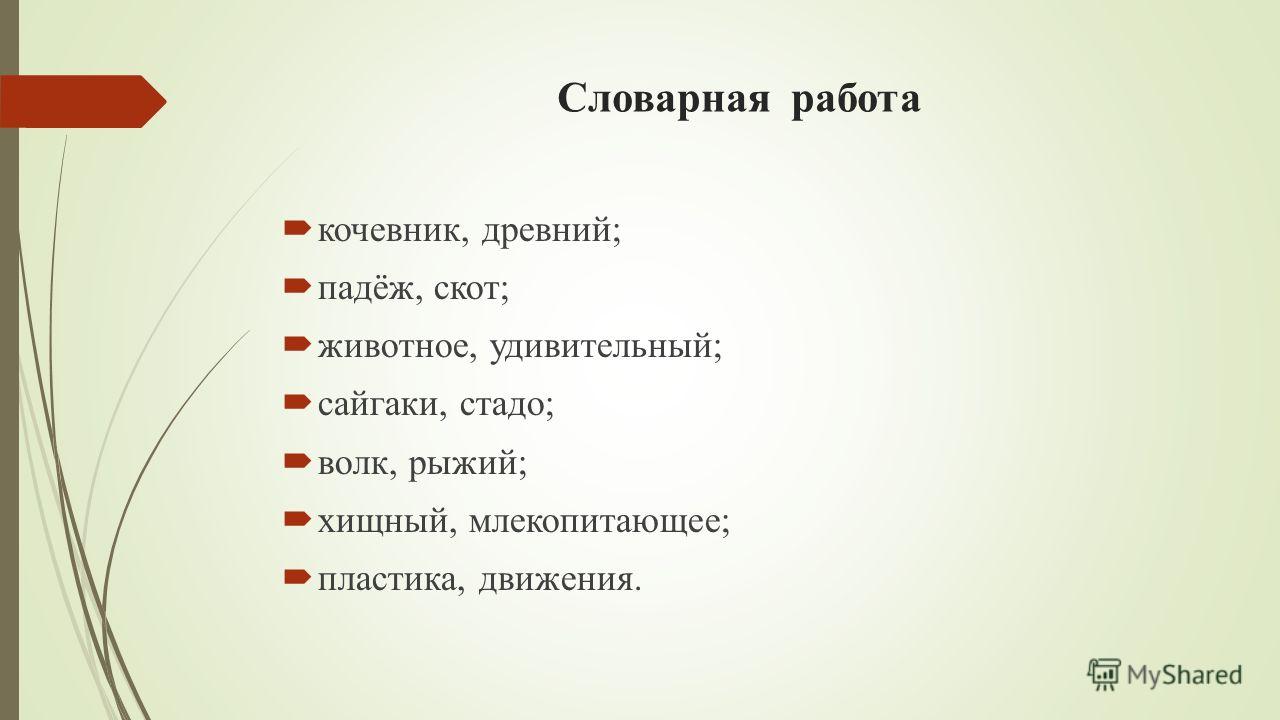 Словарная работа

кочевник, древний;

падёж, скот;

животное, удивительный;

сайгаки, стадо;

волк, рыжий;

хищный, млекопитающее;

пластика, движения.

MyShared